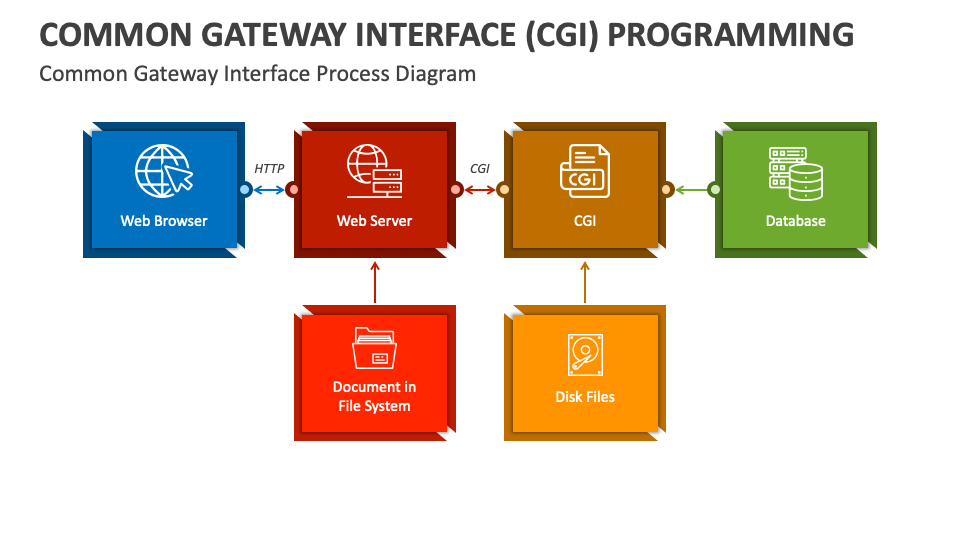 COMMON GATEWAY INTERFACE (CGI) PROGRAMMING

Common Gateway Interface Process Diagram

Web Browser

HTTP

Web Server

CGI

CGI

CGI

Database

Document in File System

Disk Files